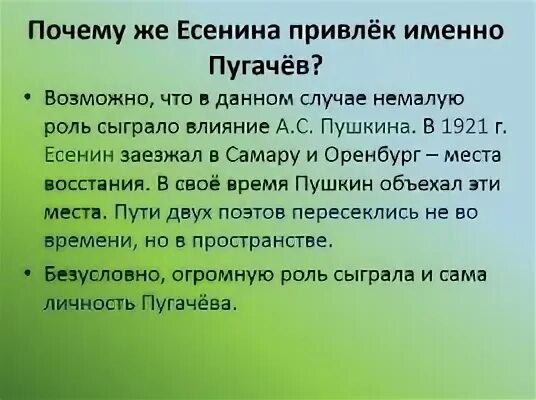 Почему же Есенина привлёк именно Пугачёв?

• Возможно, что в данном случае немалую роль сыграло влияние А.С. Пушкина. В 1921 г. Есенин заезжал в Самару и Оренбург – места восстания. В своё время Пушкин объехал эти места. Пути двух поэтов пересеклись не во времени, но в пространстве.

• Безусловно, огромную роль сыграла и сама личность Пугачёва.